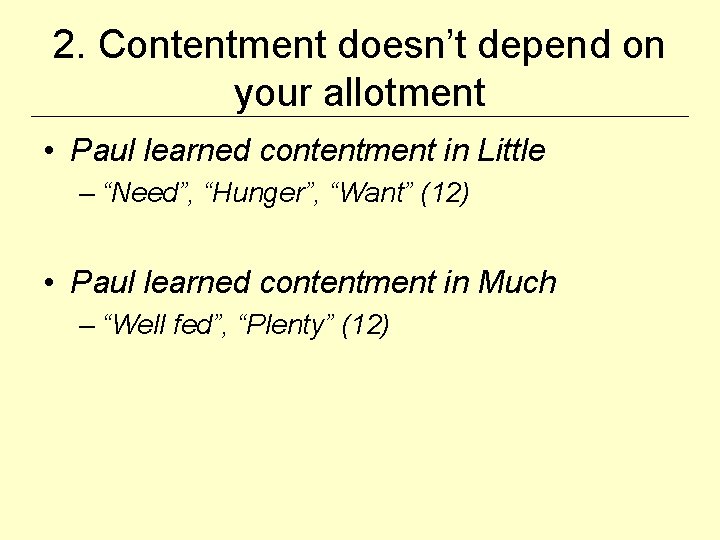 2. Contentment doesn’t depend on your allotment

• Paul learned contentment in Little
– “Need”, “Hunger”, “Want” (12)

• Paul learned contentment in Much
– “Well fed”, “Plenty” (12)